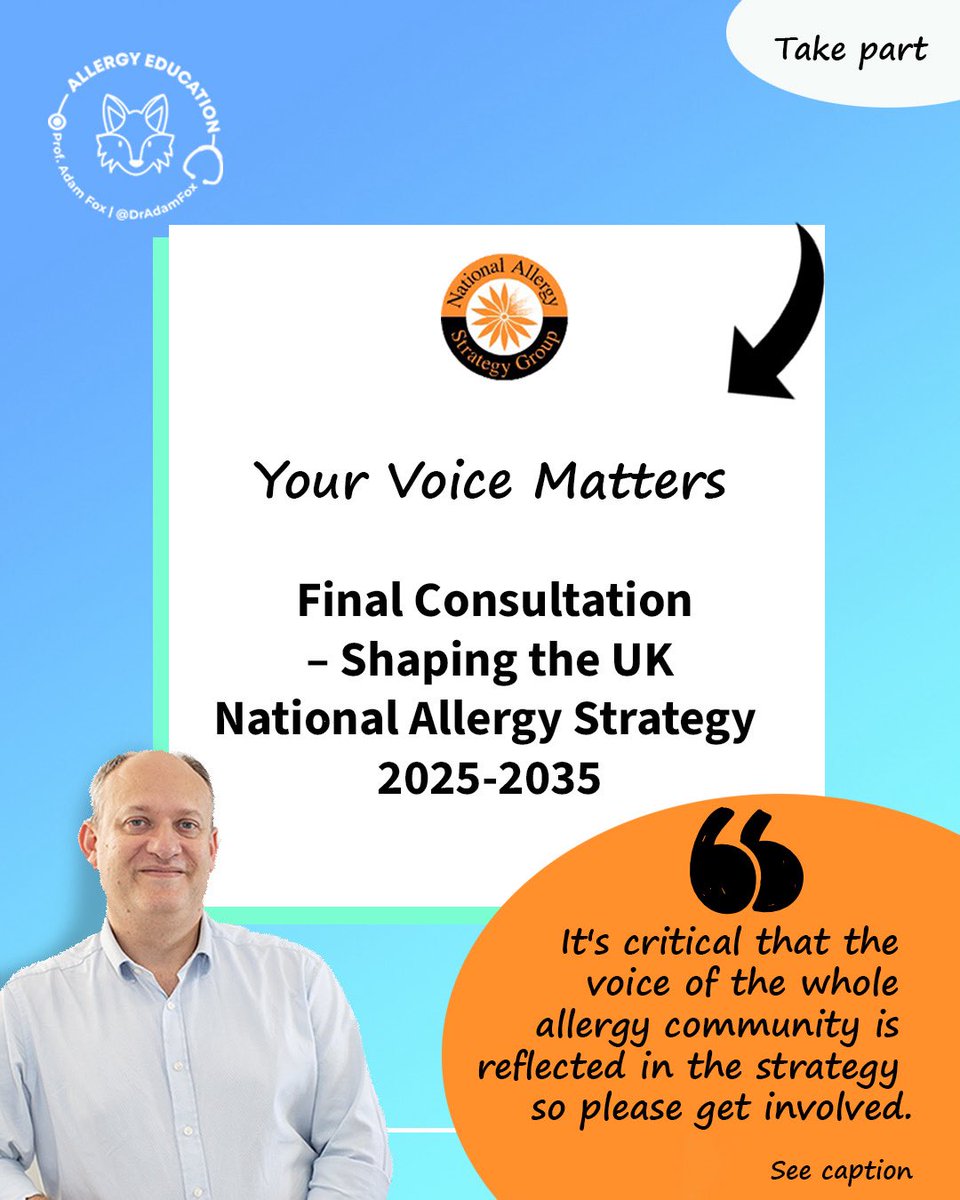 ALLERGY EDUCATION
Prof. Adam Fox | @DrAdamFox

Take part

National Allergy Strategy Group

Your Voice Matters

Final Consultation – Shaping the UK National Allergy Strategy 2025-2035

It's critical that the voice of the whole allergy community is reflected in the strategy so please get involved.

See caption